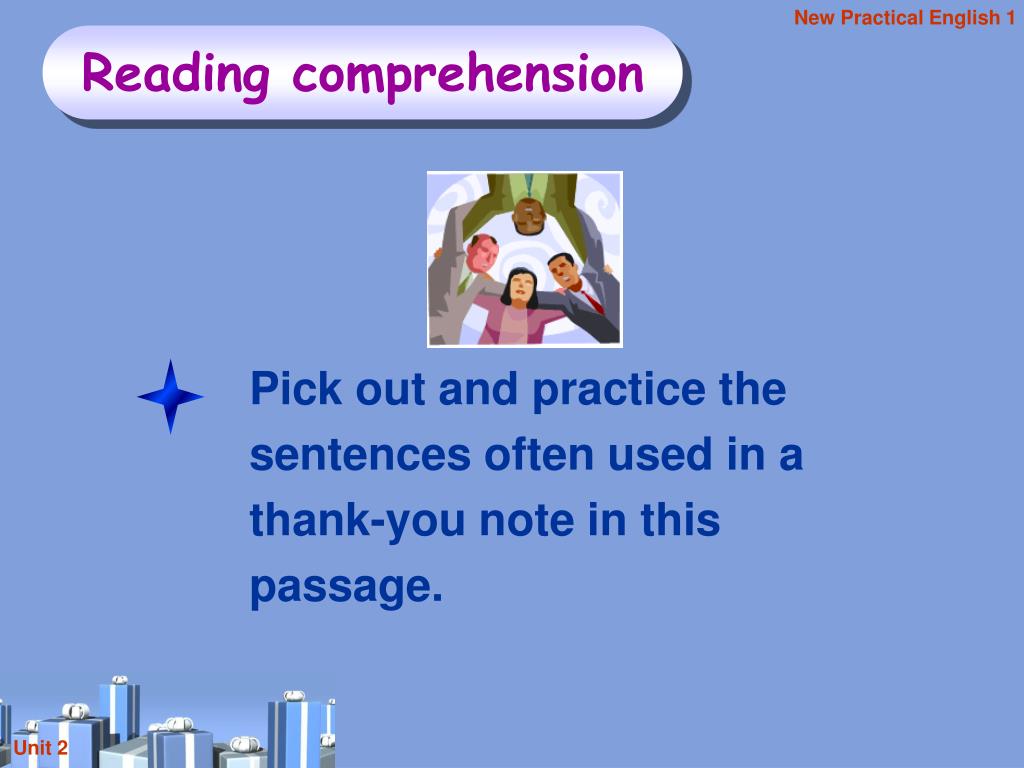 New Practical English 1

Reading comprehension

Pick out and practice the sentences often used in a thank-you note in this passage.

Unit 2